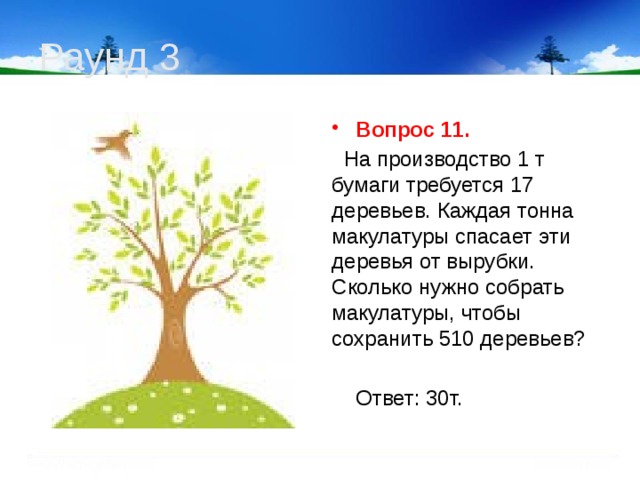 Раунд 3

• Вопрос 11.

На производство 1 т бумаги требуется 17 деревьев. Каждая тонна макулатуры спасает эти деревья от вырубки. Сколько нужно собрать макулатуры, чтобы сохранить 510 деревьев?

Ответ: 30т.